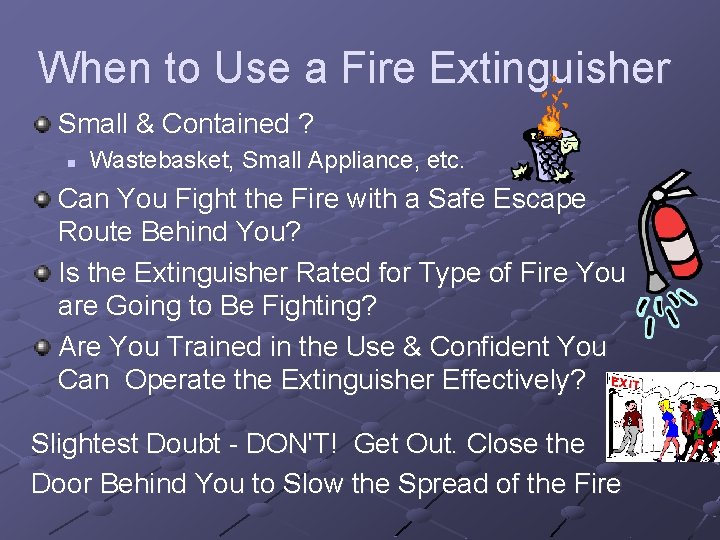 When to Use a Fire Extinguisher

Small & Contained ?

Wastebasket, Small Appliance, etc.

Can You Fight the Fire with a Safe Escape Route Behind You?

Is the Extinguisher Rated for Type of Fire You are Going to Be Fighting?

Are You Trained in the Use & Confident You Can Operate the Extinguisher Effectively?

EXIT

Slightest Doubt - DON'T! Get Out. Close the Door Behind You to Slow the Spread of the Fire